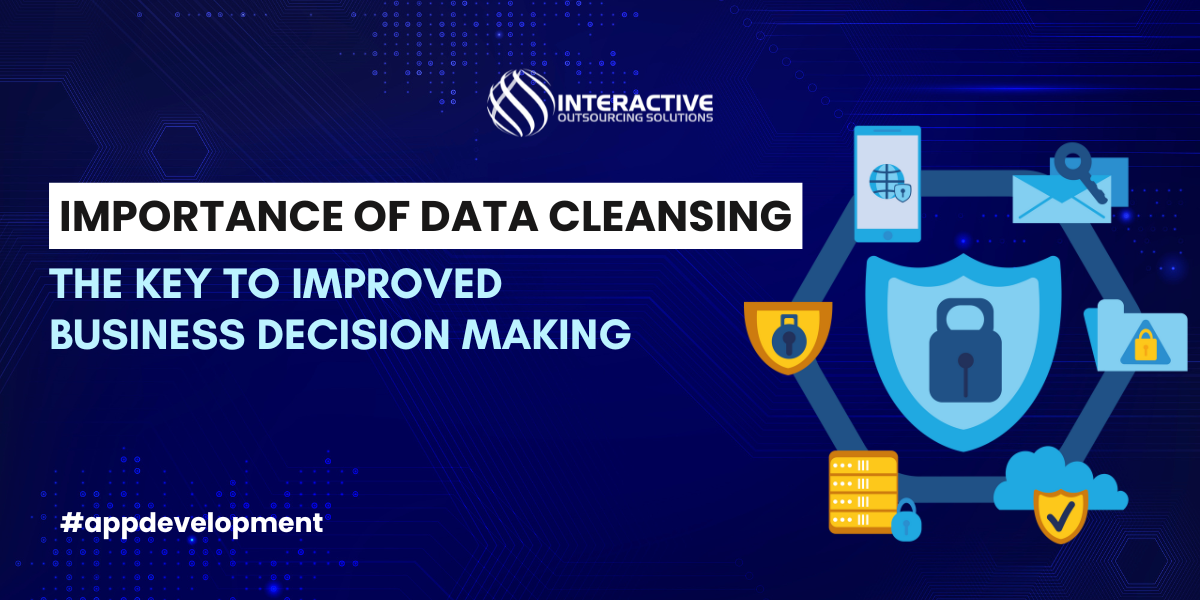 INTERACTIVE
OUTSOURCING SOLUTIONS

IMPORTANCE OF DATA CLEANSING

THE KEY TO IMPROVED BUSINESS DECISION MAKING

#appdevelopment